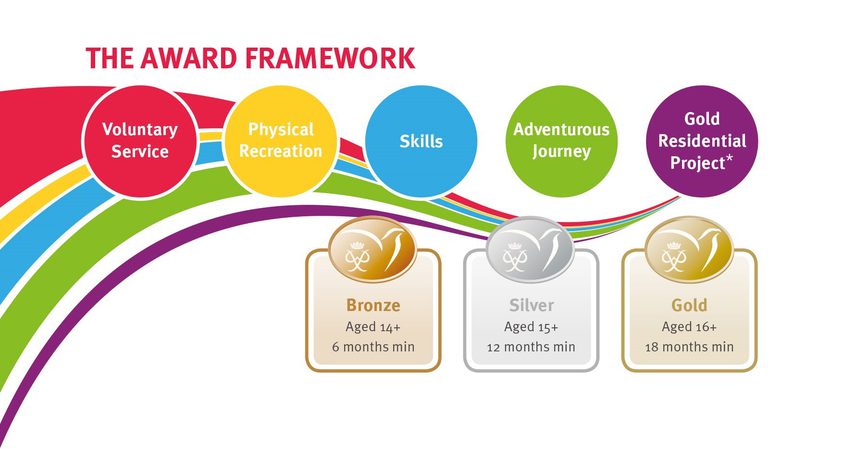 THE AWARD FRAMEWORK

Voluntary Service

Physical Recreation

Skills

Adventurous Journey

Gold Residential Project*

Bronze
Aged 14+
6 months min

Silver
Aged 15+
12 months min

Gold
Aged 16+
18 months min